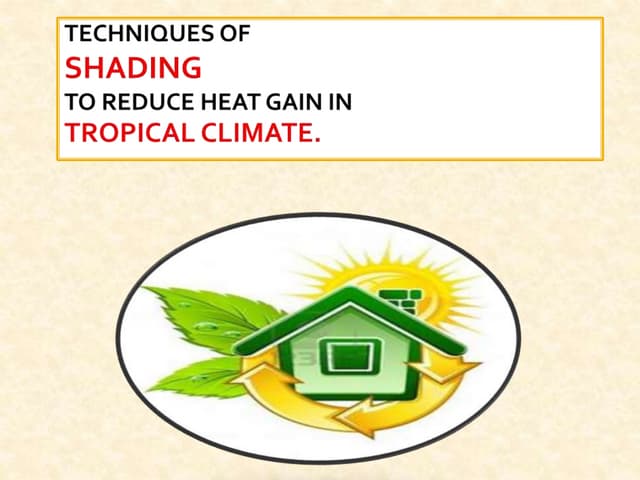 TECHNIQUES OF
SHADING
TO REDUCE HEAT GAIN IN
TROPICAL CLIMATE.